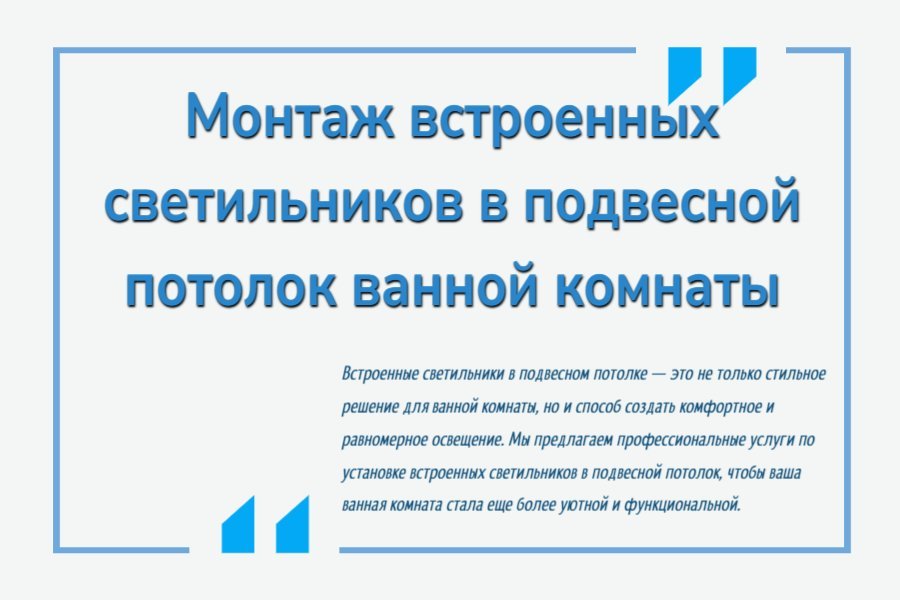 Монтаж встроенных светильников в подвесной потолок ванной комнаты

Встроенные светильники в подвесном потолке — это не только стильное решение для ванной комнаты, но и способ создать комфортное и равномерное освещение. Мы предлагаем профессиональные услуги по установке встроенных светильников в подвесной потолок, чтобы ваша ванная комната стала еще более уютной и функциональной.